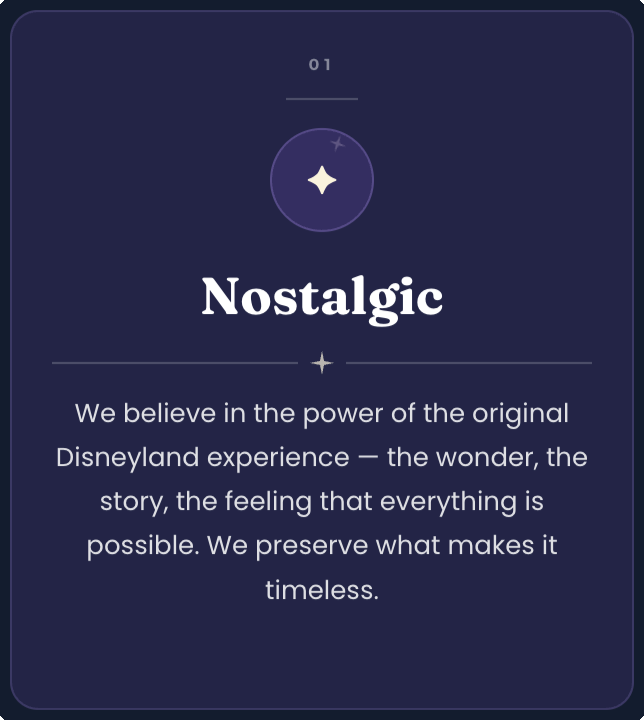 01

Nostalgic

We believe in the power of the original Disneyland experience — the wonder, the story, the feeling that everything is possible. We preserve what makes it timeless.